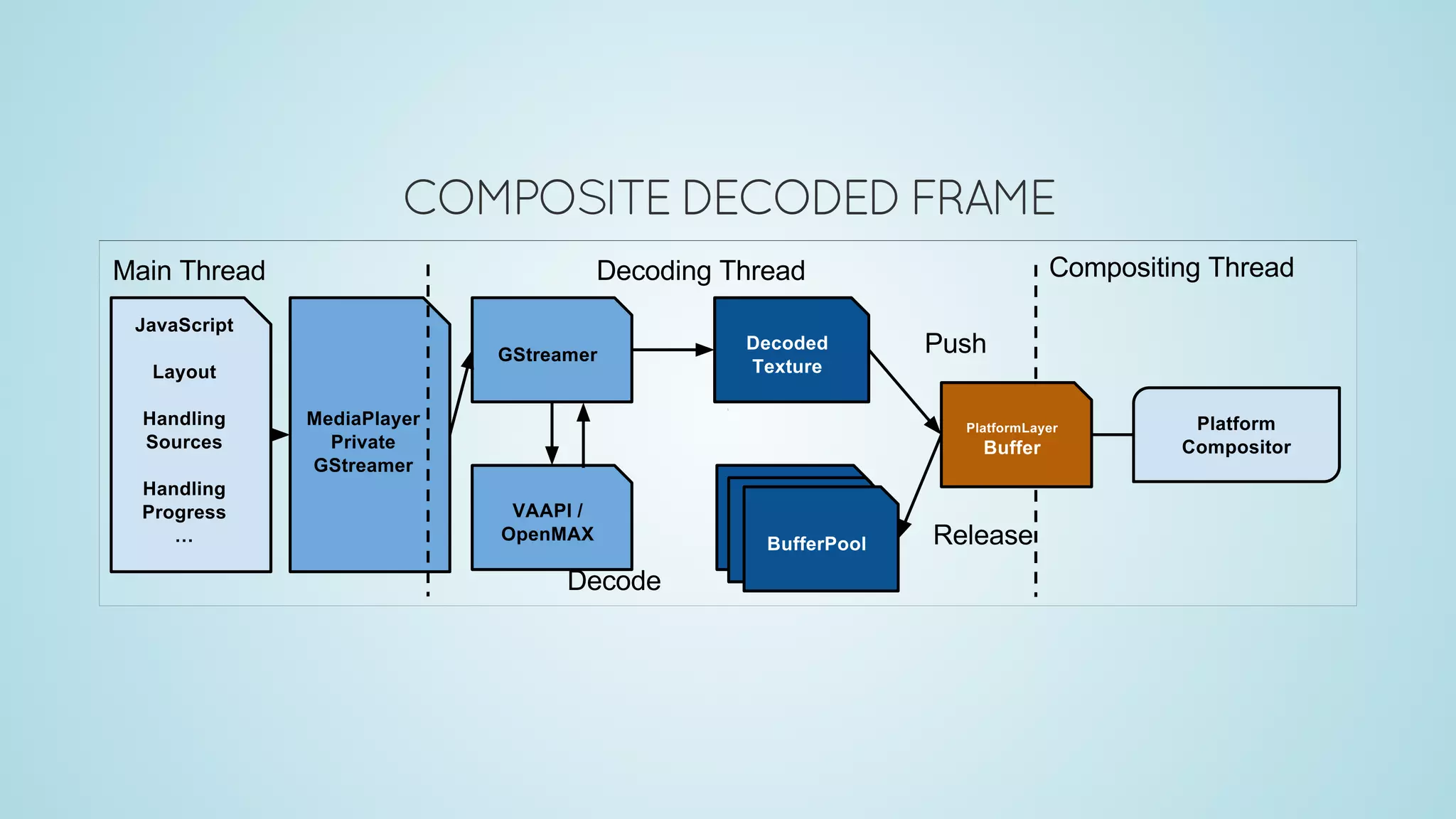 COMPOSITE DECODED FRAME

Main Thread

Decoding Thread

Compositing Thread

JavaScript

Layout

Handling Sources

Handling Progress

...

MediaPlayer Private GStreamer

GStreamer

VAAPI / OpenMAX

Decode

Decoded Texture

BufferPool

Push

Release

PlatformLayer Buffer

Platform Compositor